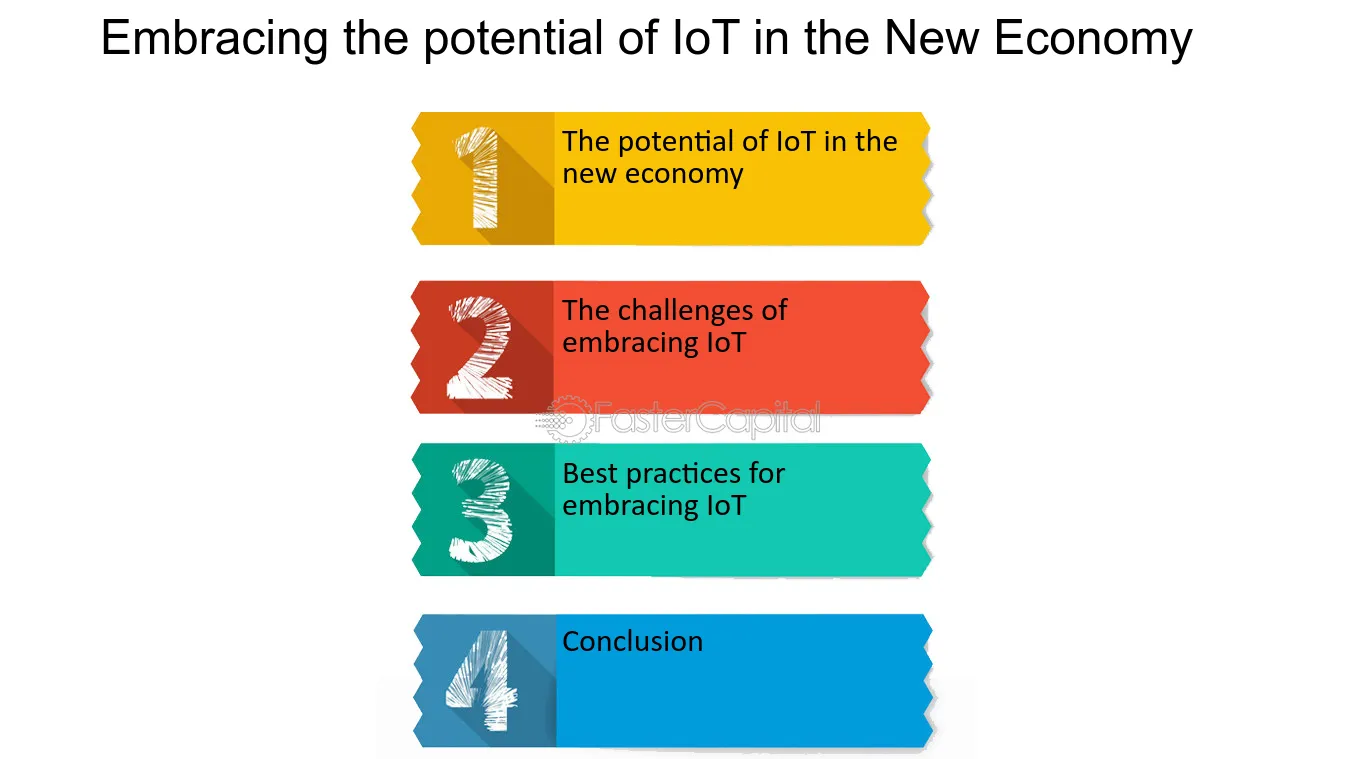 Embracing the potential of IoT in the New Economy

1
The potential of IoT in the new economy

2
The challenges of embracing IoT

3
Best practices for embracing IoT

4
Conclusion

FasterCapital